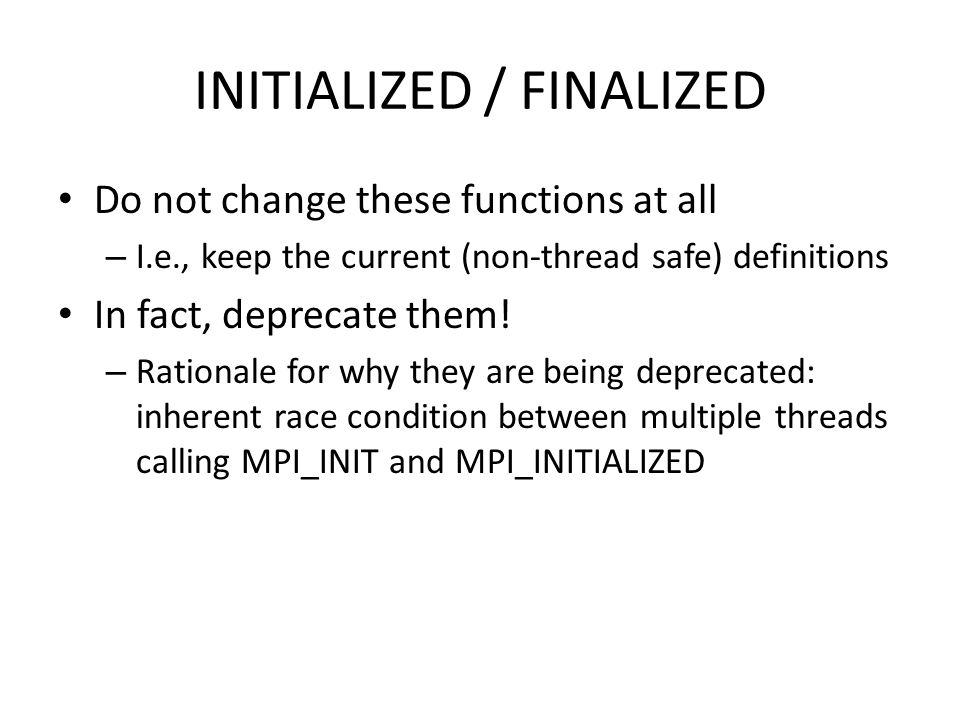 INITIALIZED / FINALIZED

• Do not change these functions at all

– I.e., keep the current (non-thread safe) definitions

• In fact, deprecate them!

– Rationale for why they are being deprecated: inherent race condition between multiple threads calling MPI_INIT and MPI_INITIALIZED